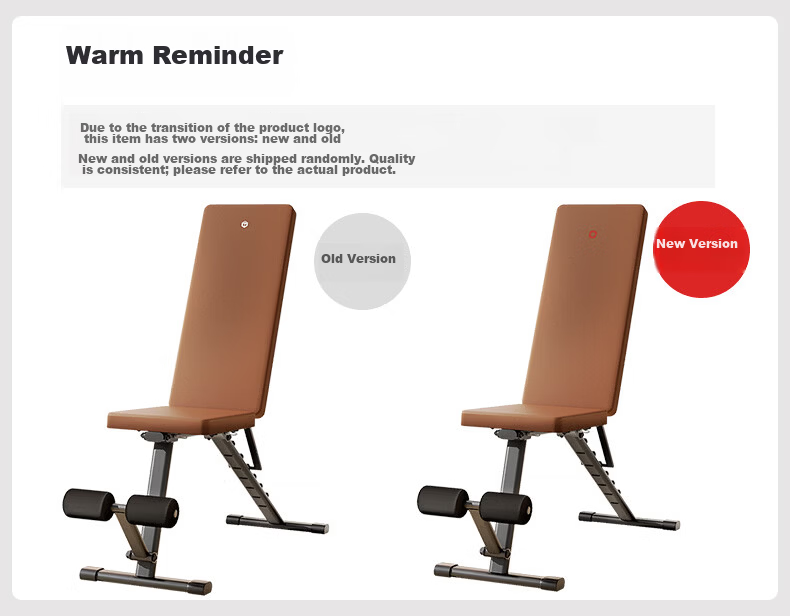 Warm Reminder

Due to the transition of the product logo, this item has two versions: new and old

New and old versions are shipped randomly. Quality is consistent; please refer to the actual product.

Old Version

New Version